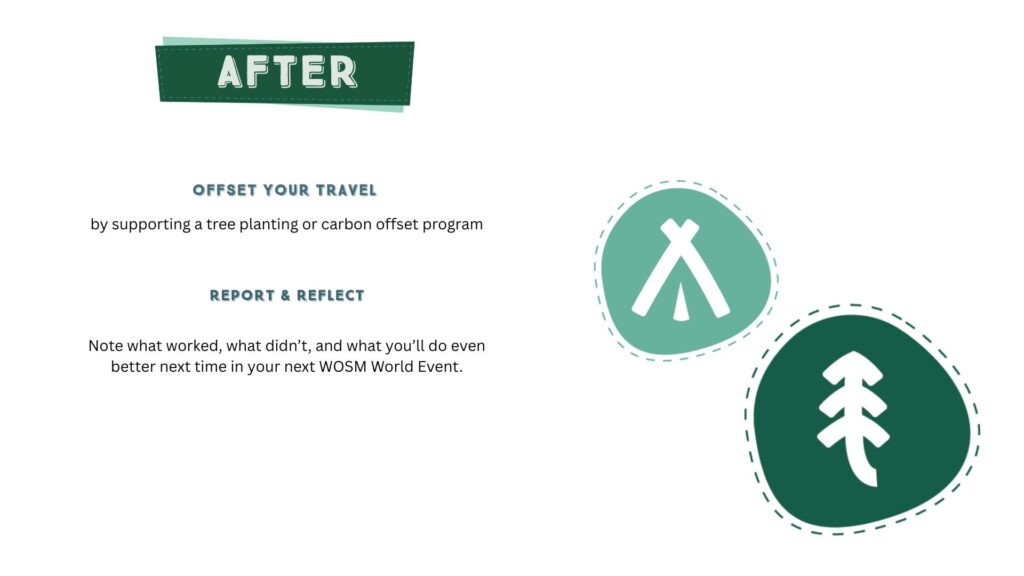 AFTER

OFFSET YOUR TRAVEL

by supporting a tree planting or carbon offset program

REPORT & REFLECT

Note what worked, what didn't, and what you'll do even better next time in your next WOSM World Event.